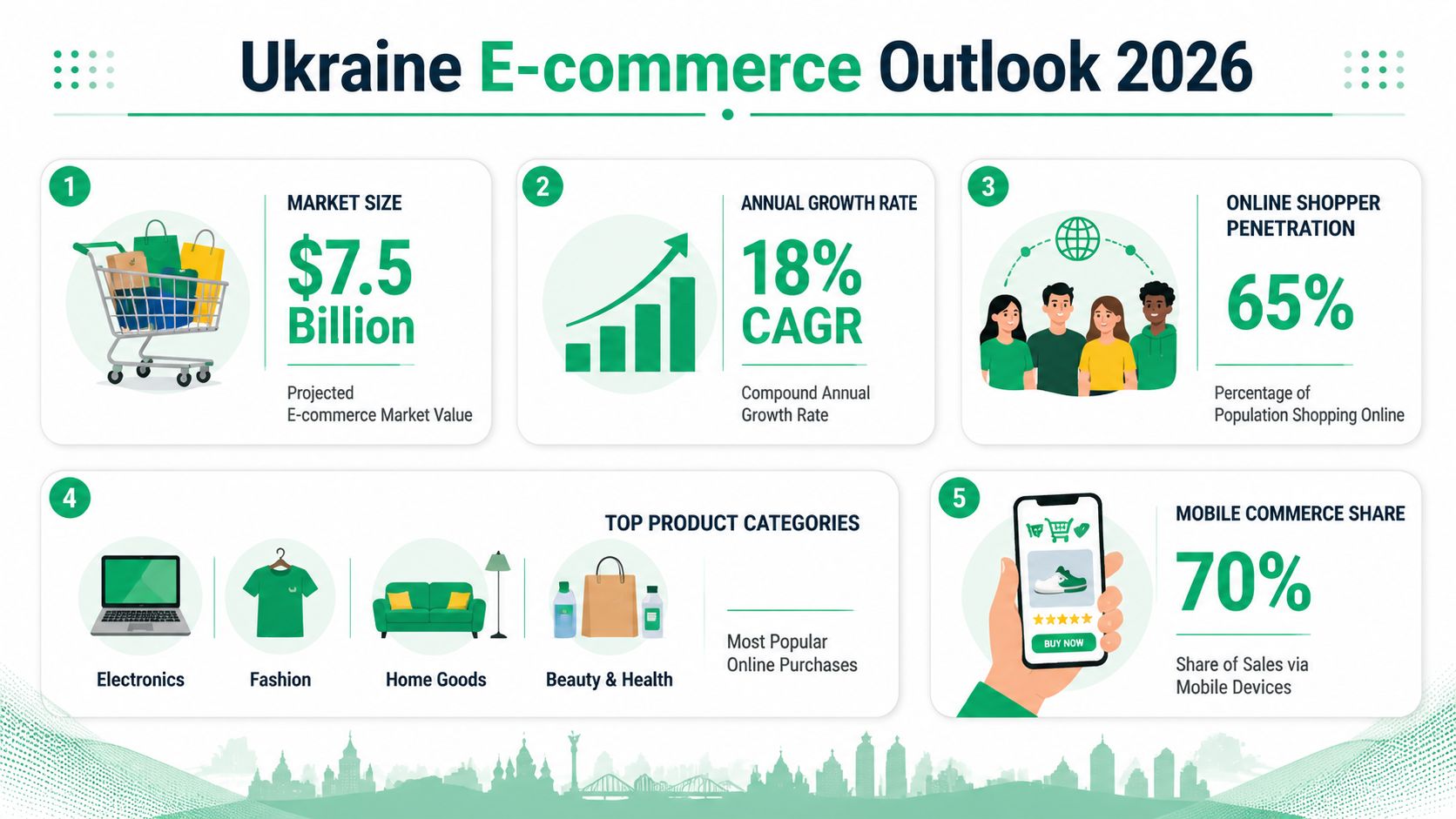 Ukraine E-commerce Outlook 2026

1

MARKET SIZE

$7.5 Billion

Projected E-commerce Market Value

2

ANNUAL GROWTH RATE

18% CAGR

Compound Annual Growth Rate

3

ONLINE SHOPPER PENETRATION

65%

Percentage of Population Shopping Online

4

TOP PRODUCT CATEGORIES

Electronics

Fashion

Home Goods

Beauty & Health

Most Popular Online Purchases

5

BUY NOW

MOBILE COMMERCE SHARE

70%

Share of Sales via Mobile Devices